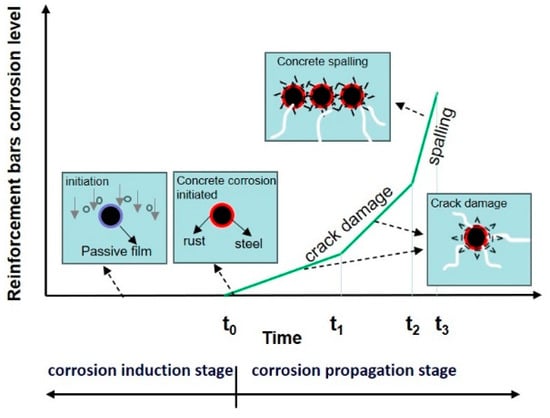 Reinforcement bars corrosion level

Concrete spalling

spalling

initiation

Passive film

Concrete corrosion initiated

rust

steel

crack damage

Crack damage

$t_0$

Time

$t_1$

$t_2$

$t_3$

corrosion induction stage

corrosion propagation stage